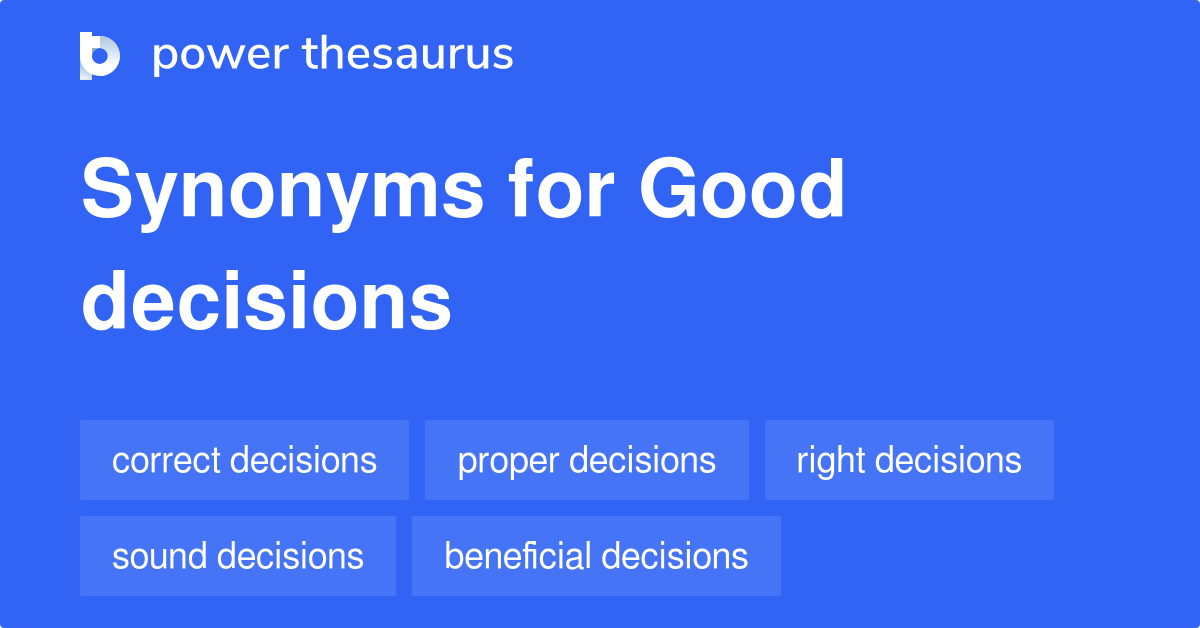 power thesaurus

Synonyms for Good decisions

correct decisions
proper decisions
right decisions
sound decisions
beneficial decisions